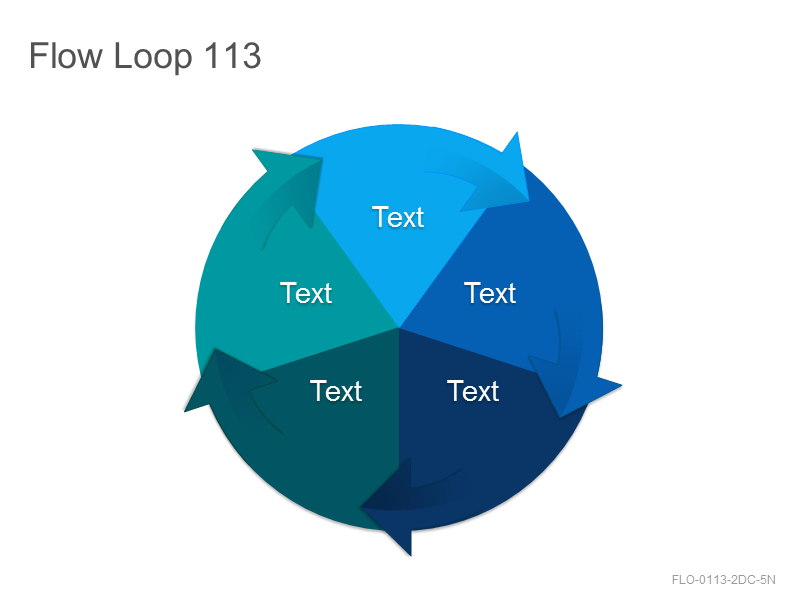 Flow Loop 113

Text

Text

Text

Text

Text

FLO-0113-2DC-5N